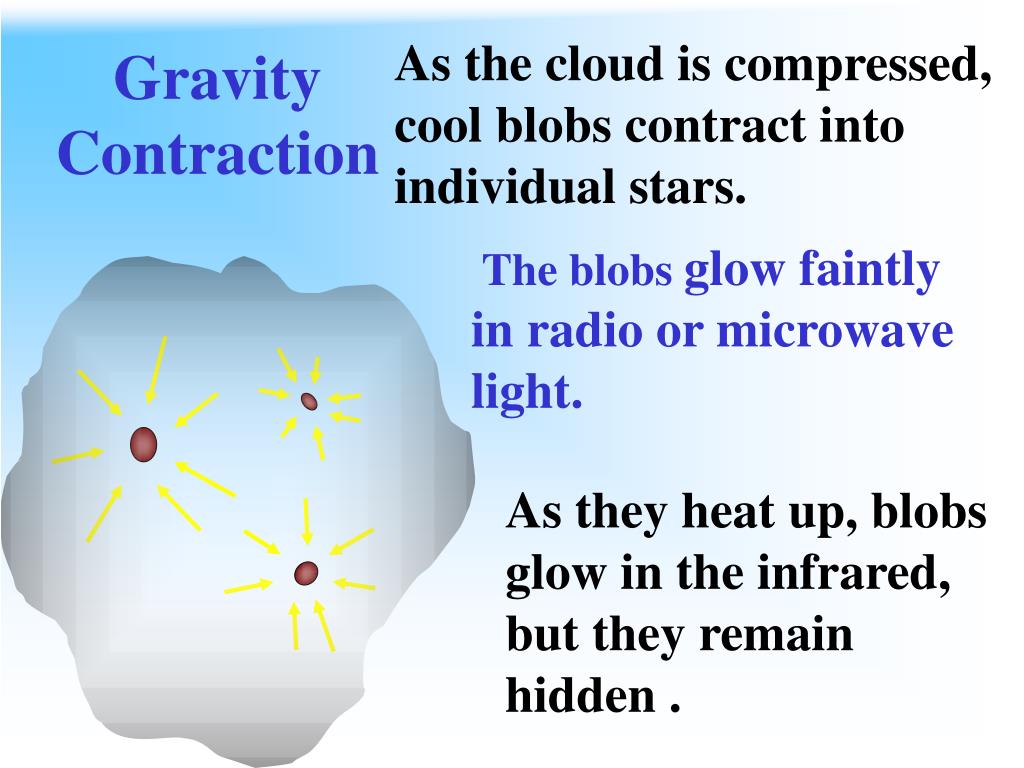 Gravity Contraction

As the cloud is compressed, cool blobs contract into individual stars.

The blobs glow faintly in radio or microwave light.

As they heat up, blobs glow in the infrared, but they remain hidden .